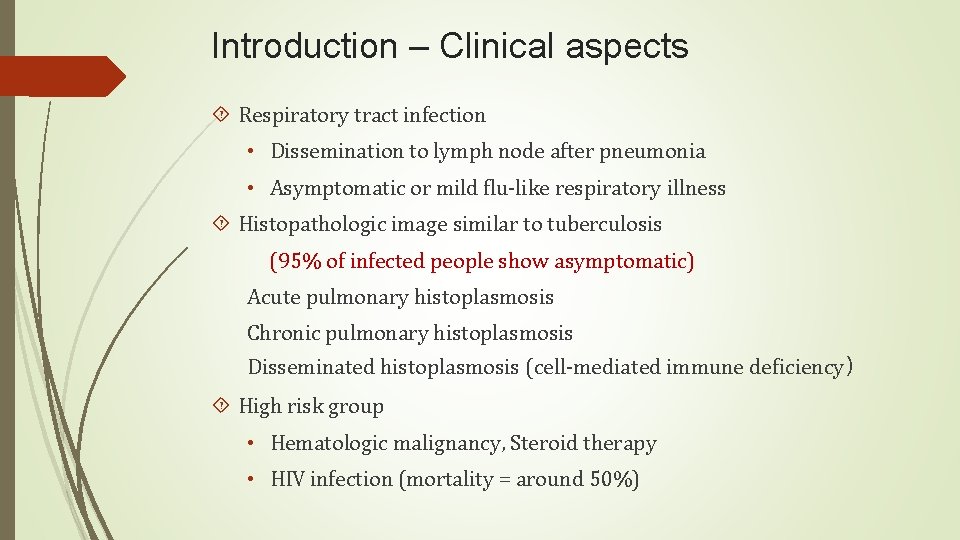 Introduction – Clinical aspects

Respiratory tract infection

• Dissemination to lymph node after pneumonia

• Asymptomatic or mild flu-like respiratory illness

Histopathologic image similar to tuberculosis

(95% of infected people show asymptomatic)

Acute pulmonary histoplasmosis

Chronic pulmonary histoplasmosis

Disseminated histoplasmosis (cell-mediated immune deficiency)

High risk group

• Hematologic malignancy, Steroid therapy

• HIV infection (mortality = around 50%)